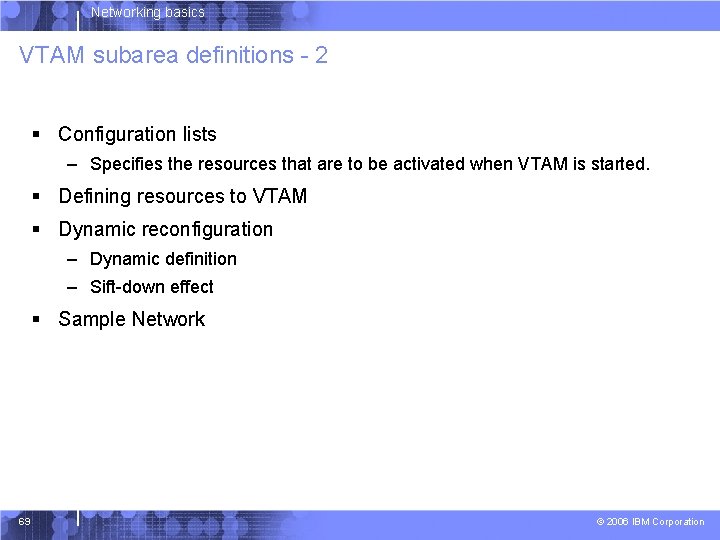 Networking basics

VTAM subarea definitions - 2

▪ Configuration lists
– Specifies the resources that are to be activated when VTAM is started.

▪ Defining resources to VTAM

▪ Dynamic reconfiguration
– Dynamic definition
– Sift-down effect

▪ Sample Network

69

© 2006 IBM Corporation